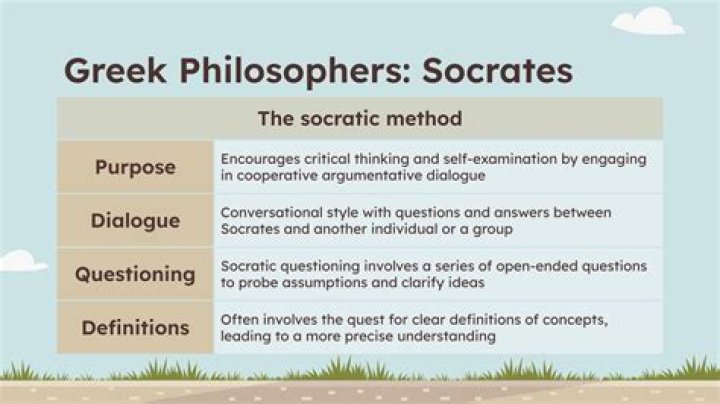 Greek Philosophers: Socrates

| The socratic method | |
|---|---|
| Purpose | Encourages critical thinking and self-examination by engaging in cooperative argumentative dialogue |
| Dialogue | Conversational style with questions and answers between Socrates and another individual or a group |
| Questioning | Socratic questioning involves a series of open-ended questions to probe assumptions and clarify ideas |
| Definitions | Often involves the quest for clear definitions of concepts, leading to a more precise understanding |